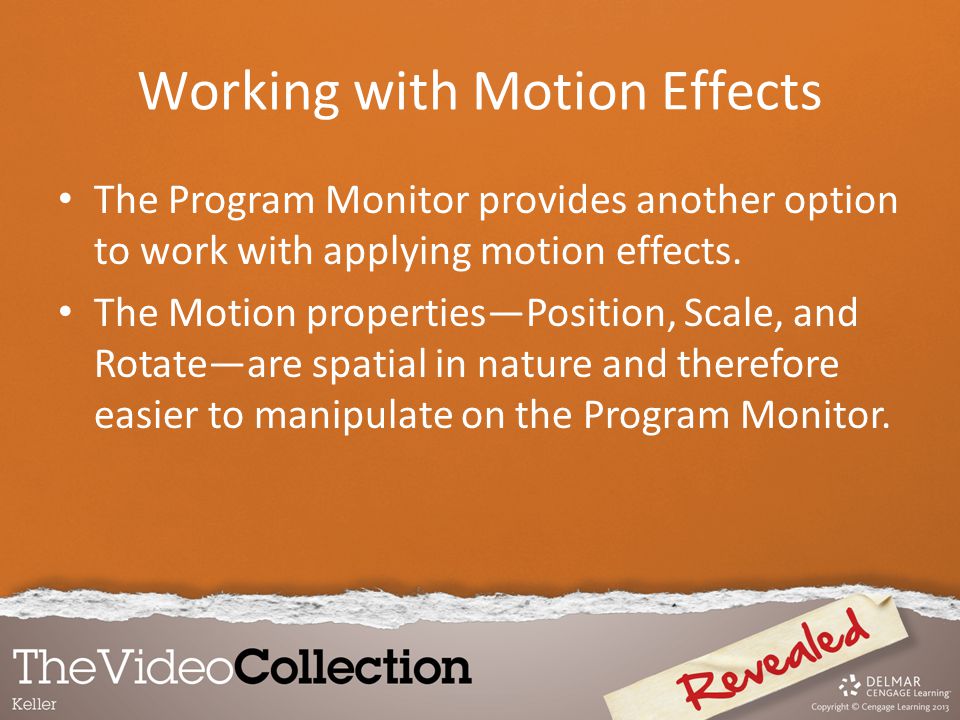 Working with Motion Effects

• The Program Monitor provides another option to work with applying motion effects.

• The Motion properties—Position, Scale, and Rotate—are spatial in nature and therefore easier to manipulate on the Program Monitor.

TheVideoCollection
Keller

Revealed

DELMAR
CENGAGE Learning
Copyright © Cengage Learning 2013